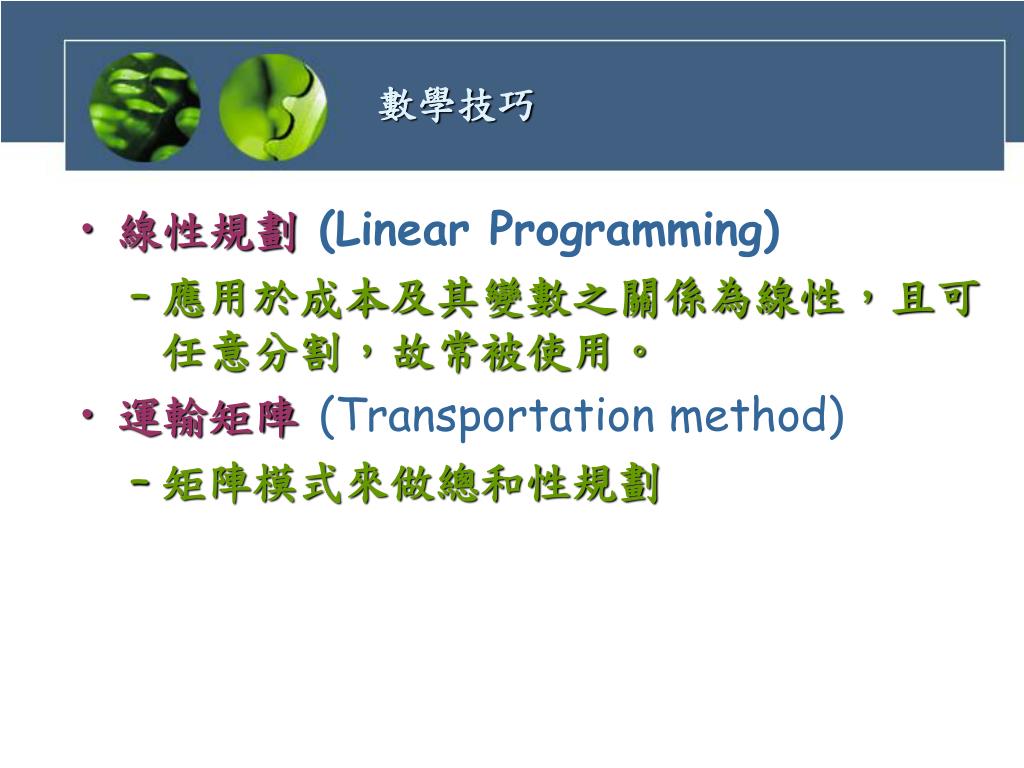 數學技巧

• 線性規劃 (Linear Programming)
 – 應用於成本及其變數之關係為線性，且可任意分割，故常被使用。
• 運輸矩陣 (Transportation method)
 – 矩陣模式來做總和性規劃